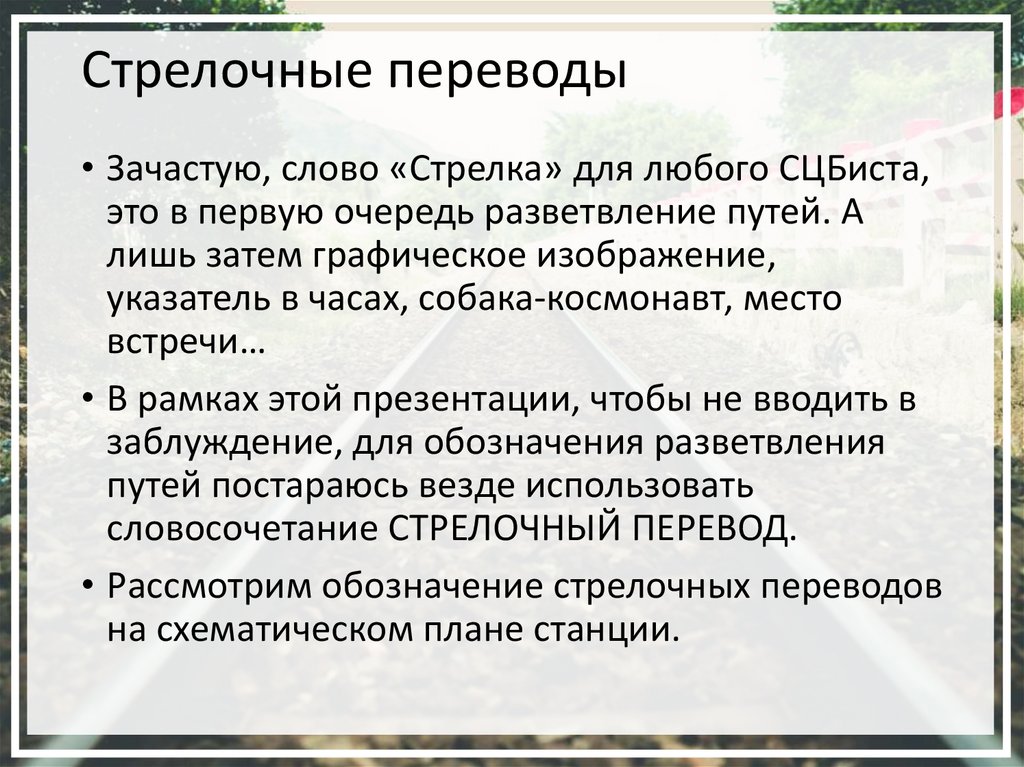 Стрелочные переводы

• Зачастую, слово «Стрелка» для любого СЦБиста, это в первую очередь разветвление путей. А лишь затем графическое изображение, указатель в часах, собака-космонавт, место встречи…

• В рамках этой презентации, чтобы не вводить в заблуждение, для обозначения разветвления путей постараюсь везде использовать словосочетание СТРЕЛОЧНЫЙ ПЕРЕВОД.

• Рассмотрим обозначение стрелочных переводов на схематическом плане станции.